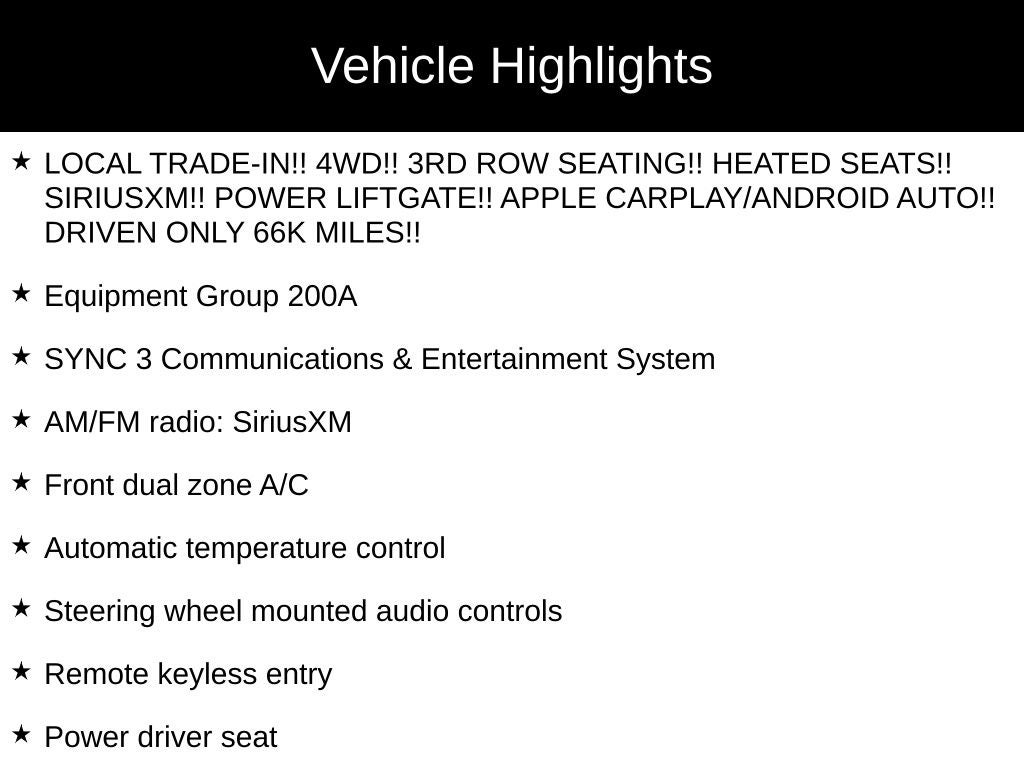 Vehicle Highlights

★ LOCAL TRADE-IN!! 4WD!! 3RD ROW SEATING!! HEATED SEATS!! SIRIUSXM!! POWER LIFTGATE!! APPLE CARPLAY/ANDROID AUTO!! DRIVEN ONLY 66K MILES!!

★ Equipment Group 200A

★ SYNC 3 Communications & Entertainment System

★ AM/FM radio: SiriusXM

★ Front dual zone A/C

★ Automatic temperature control

★ Steering wheel mounted audio controls

★ Remote keyless entry

★ Power driver seat